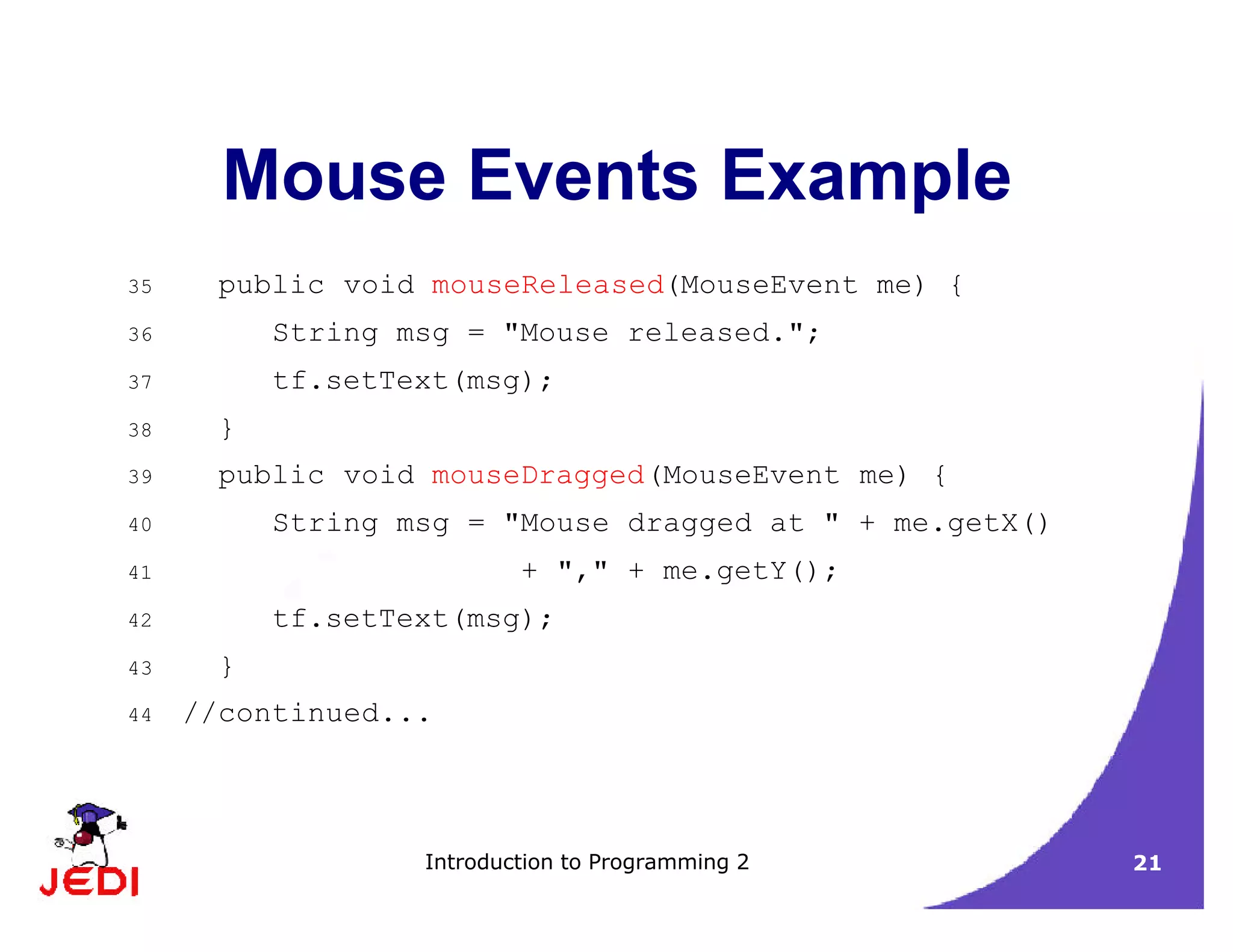 Mouse Events Example

35 public void mouseReleased(MouseEvent me) {
36 String msg = "Mouse released.";
37 tf.setText(msg);
38 }
39 public void mouseDragged(MouseEvent me) {
40 String msg = "Mouse dragged at " + me.getX()
41 + "," + me.getY();
42 tf.setText(msg);
43 }
44 //continued...

JEDI

Introduction to Programming 2

21